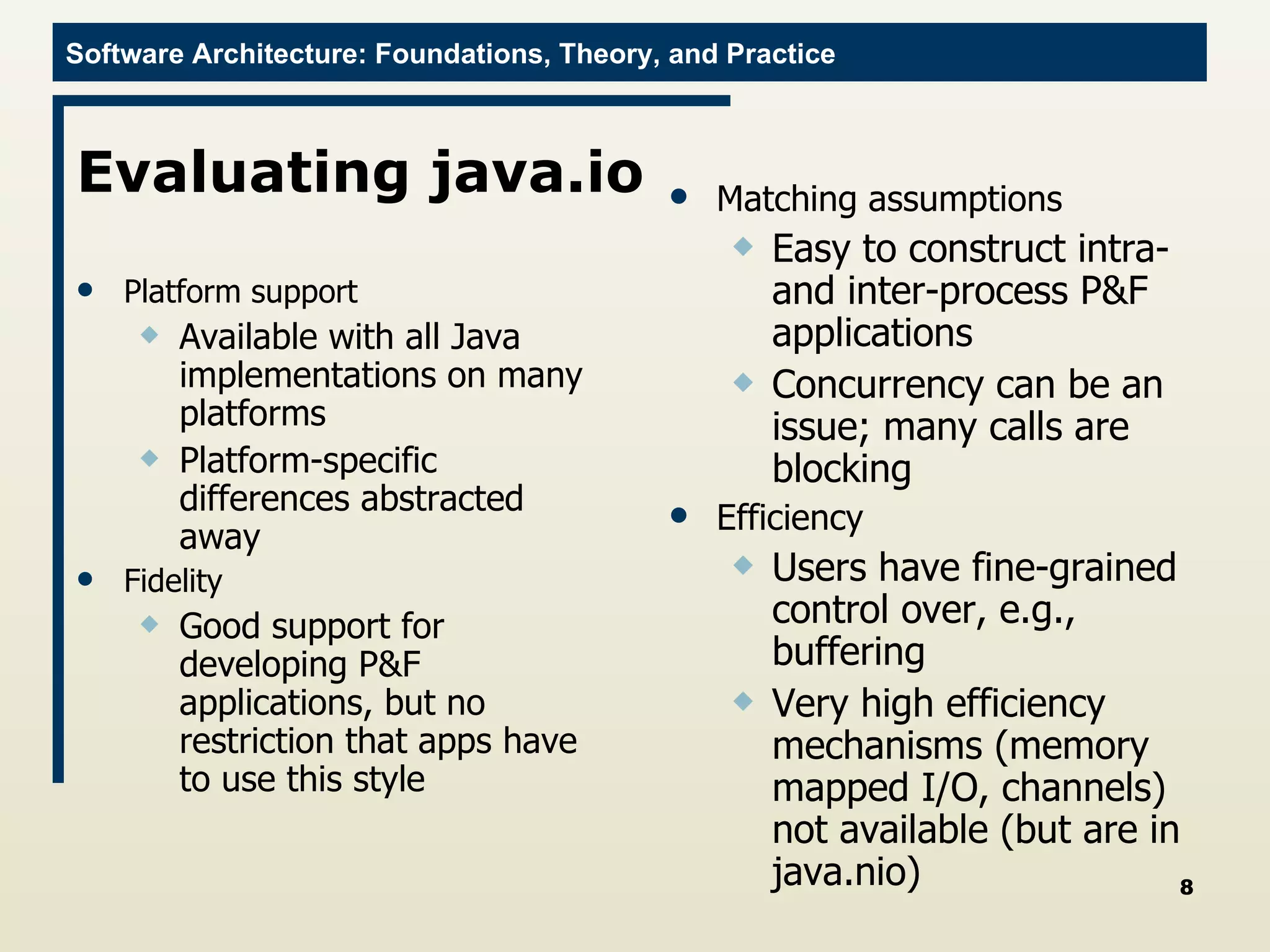 Software Architecture: Foundations, Theory, and Practice

Evaluating java.io

- Platform support
  - Available with all Java implementations on many platforms
  - Platform-specific differences abstracted away
- Fidelity
  - Good support for developing P&F applications, but no restriction that apps have to use this style

- Matching assumptions
  - Easy to construct intra- and inter-process P&F applications
  - Concurrency can be an issue; many calls are blocking
- Efficiency
  - Users have fine-grained control over, e.g., buffering
  - Very high efficiency mechanisms (memory mapped I/O, channels) not available (but are in java.nio)

8